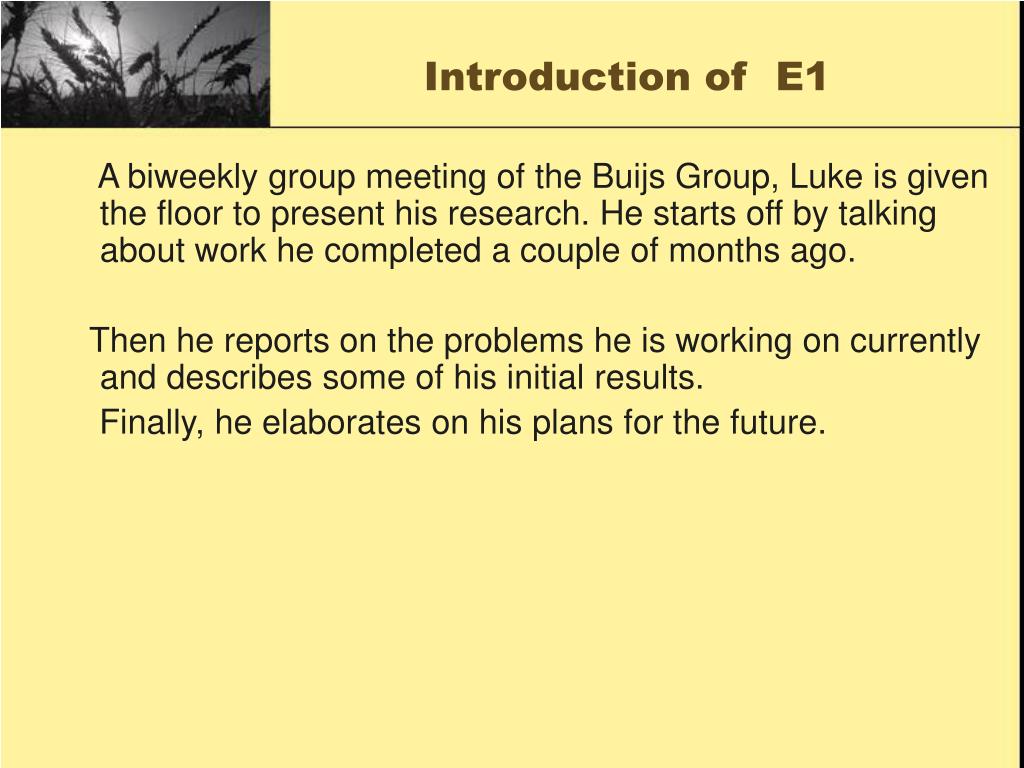 Introduction of E1

A biweekly group meeting of the Buijs Group, Luke is given the floor to present his research. He starts off by talking about work he completed a couple of months ago.

Then he reports on the problems he is working on currently and describes some of his initial results.

Finally, he elaborates on his plans for the future.